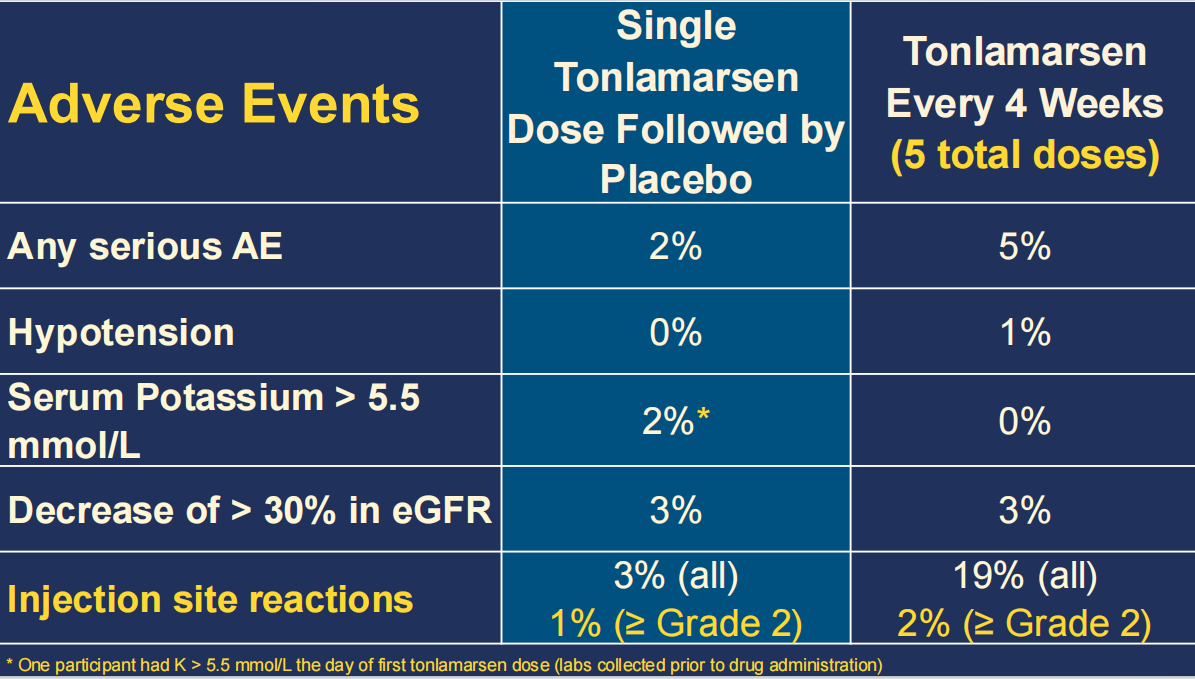 | Adverse Events | Single Tonlamarsen Dose Followed by Placebo | Tonlamarsen Every 4 Weeks (5 total doses) |
|---|---|---|
| Any serious AE | 2% | 5% |
| Hypotension | 0% | 1% |
| Serum Potassium > 5.5 mmol/L | 2%* | 0% |
| Decrease of > 30% in eGFR | 3% | 3% |
| Injection site reactions | 3% (all) 1% (≥ Grade 2) | 19% (all) 2% (≥ Grade 2) |

* One participant had K > 5.5 mmol/L the day of first tonlamarsen dose (labs collected prior to drug administration)